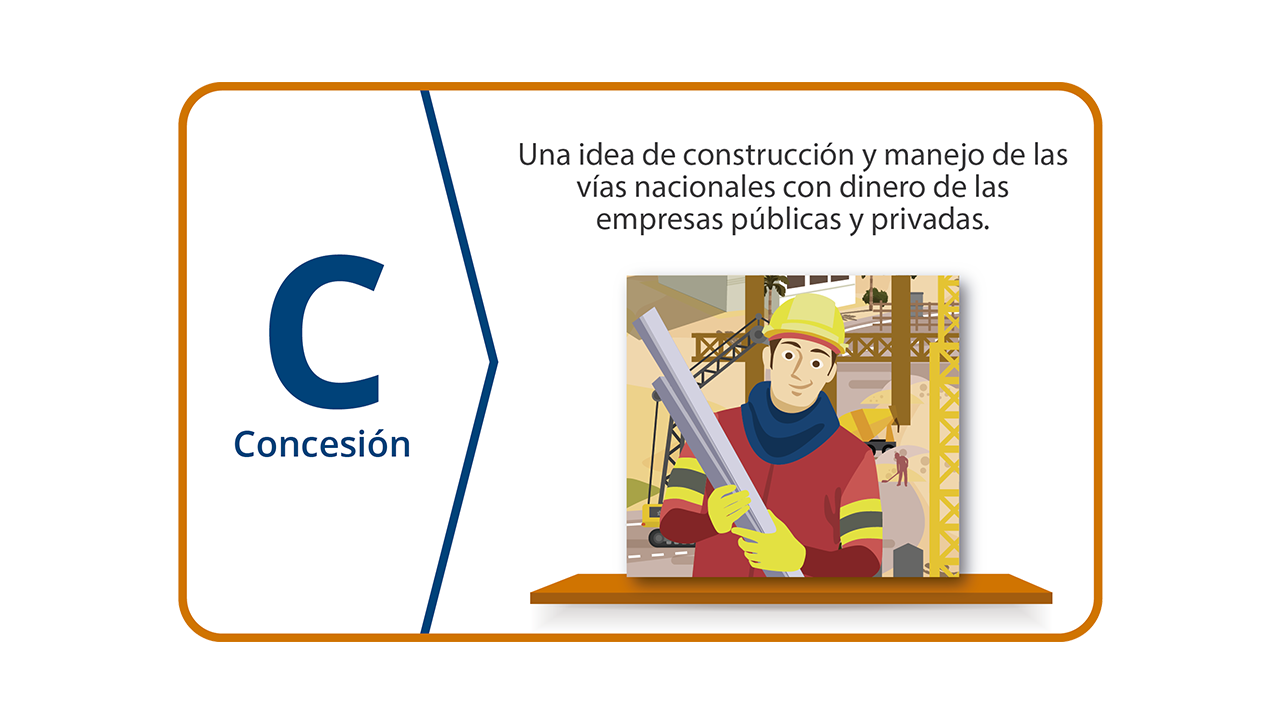 C

Concesión

Una idea de construcción y manejo de las vías nacionales con dinero de las empresas públicas y privadas.